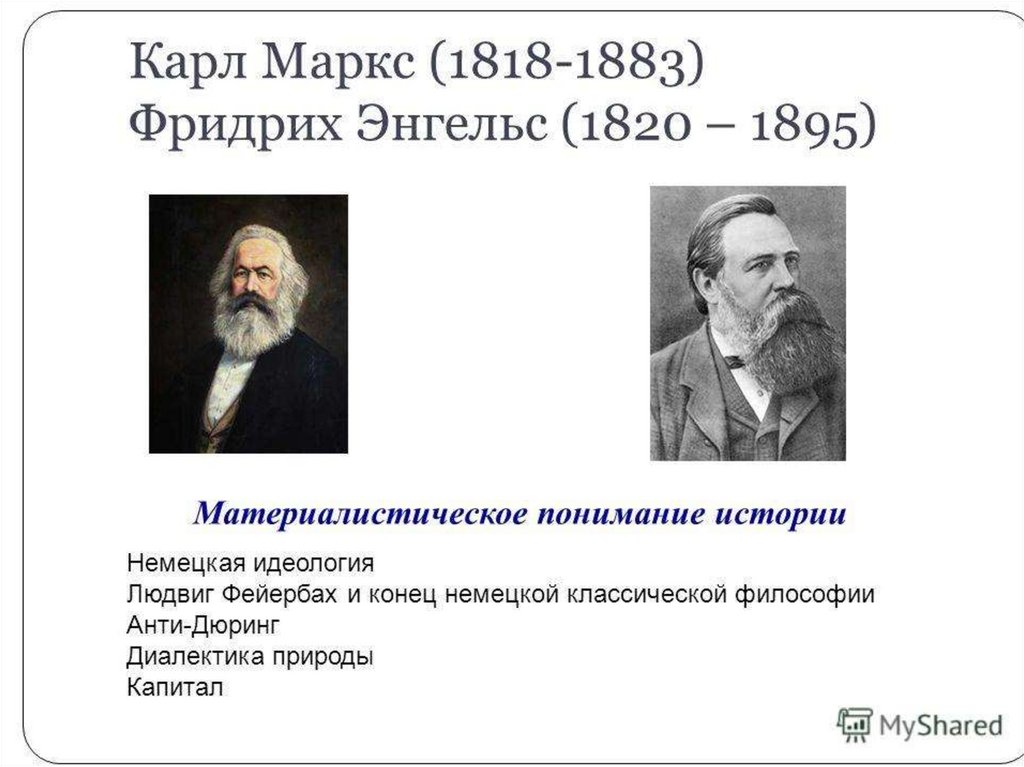 Карл Маркс (1818-1883)
Фридрих Энгельс (1820 – 1895)

Материалистическое понимание истории

Немецкая идеология
Людвиг Фейербах и конец немецкой классической философии
Анти-Дюринг
Диалектика природы
Капитал

MyShared